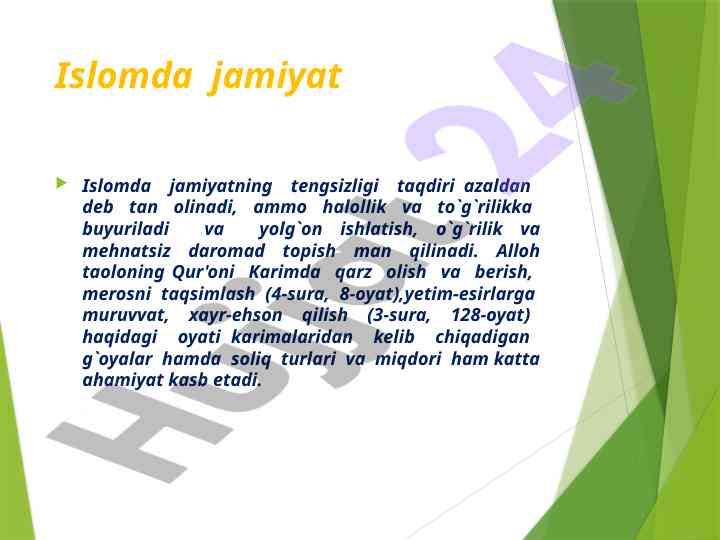 Islomda jamiyat

Islomda jamiyatning tengsizligi taqdiri azaldan deb tan olinadi, ammo halollik va to`g`rilikka buyuriladi va yolg`on ishlatish, o`g`rilik va mehnatsiz daromad topish man qilinadi. Alloh taoloning Qur'oni Karimda qarz olish va berish, merosni taqsimlash (4-sura, 8-oyat),yetim-esirlarga muruvvat, xayr-ehson qilish (3-sura, 128-oyat) haqidagi oyati karimalaridan kelib chiqadigan g`oyalar hamda soliq turlari va miqdori ham katta ahamiyat kasb etadi.

Hujjat 24